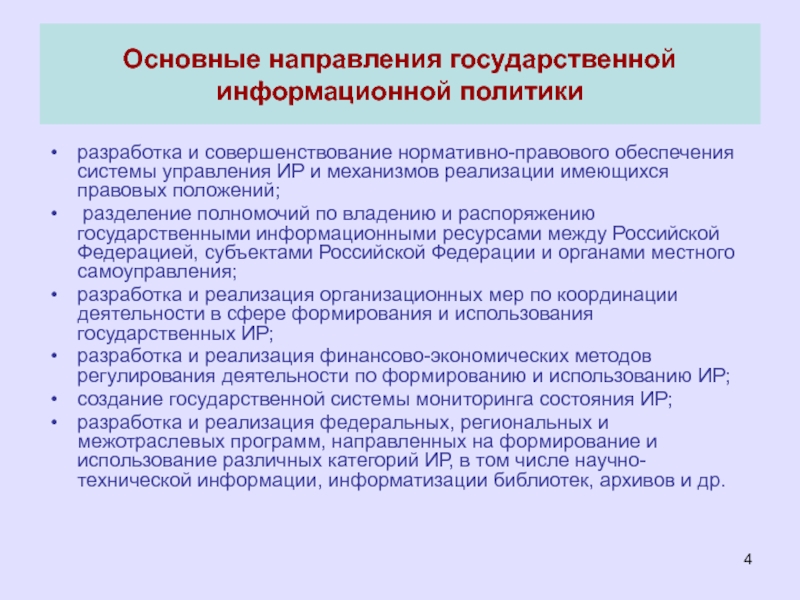 Основные направления государственной информационной политики

• разработка и совершенствование нормативно-правового обеспечения системы управления ИР и механизмов реализации имеющихся правовых положений;
• разделение полномочий по владению и распоряжению государственными информационными ресурсами между Российской Федерацией, субъектами Российской Федерации и органами местного самоуправления;
• разработка и реализация организационных мер по координации деятельности в сфере формирования и использования государственных ИР;
• разработка и реализация финансово-экономических методов регулирования деятельности по формированию и использованию ИР;
• создание государственной системы мониторинга состояния ИР;
• разработка и реализация федеральных, региональных и межотраслевых программ, направленных на формирование и использование различных категорий ИР, в том числе научно-технической информации, информатизации библиотек, архивов и др.

4